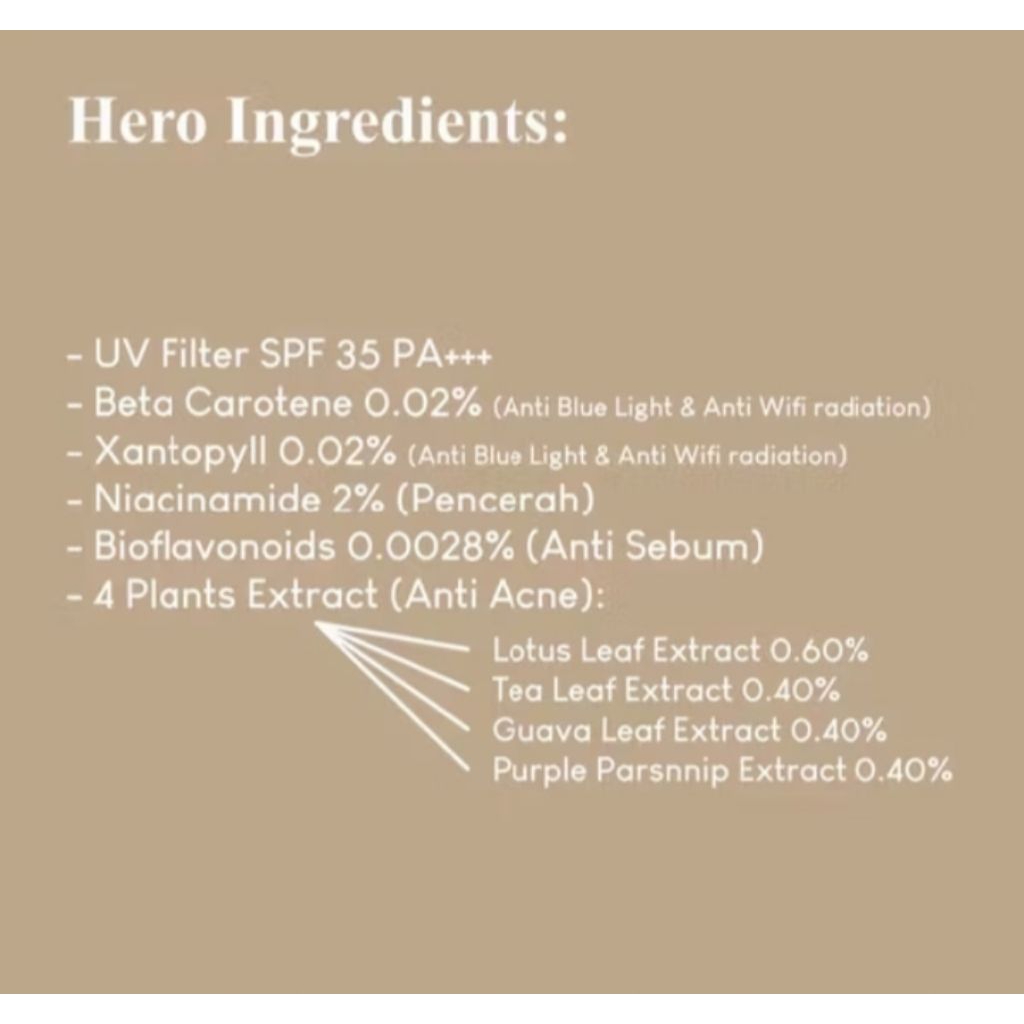 Hero Ingredients:

- UV Filter SPF 35 PA+++
- Beta Carotene 0.02% (Anti Blue Light & Anti Wifi radiation)
- Xantopyll 0.02% (Anti Blue Light & Anti Wifi radiation)
- Niacinamide 2% (Pencerah)
- Bioflavonoids 0.0028% (Anti Sebum)
- 4 Plants Extract (Anti Acne):

Lotus Leaf Extract 0.60%
Tea Leaf Extract 0.40%
Guava Leaf Extract 0.40%
Purple Parsnnip Extract 0.40%